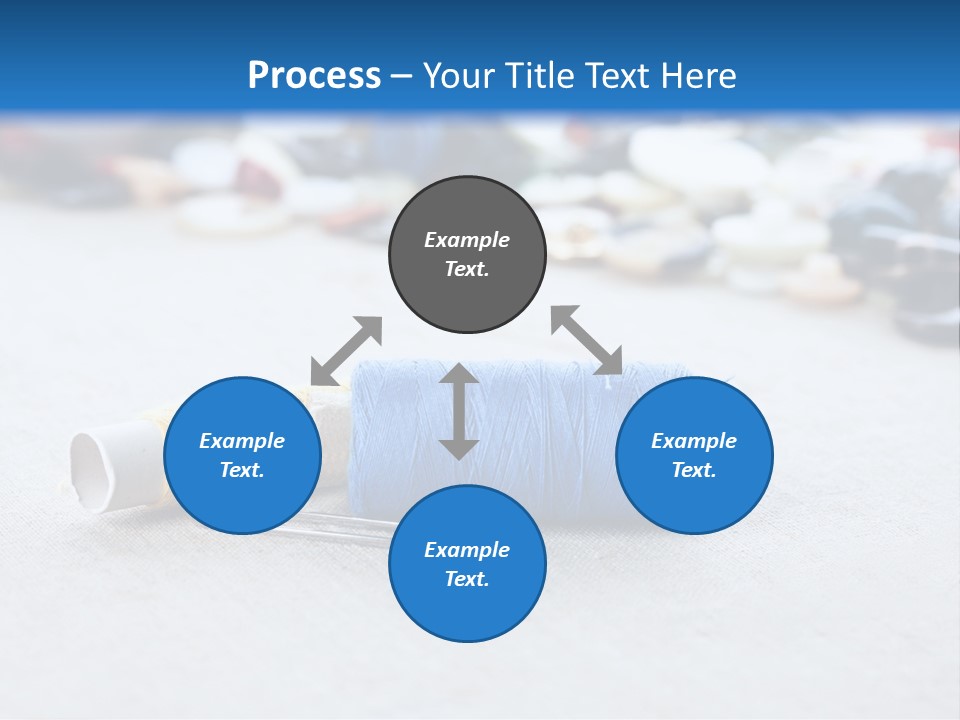 Process – Your Title Text Here

Example Text.

Example Text.

Example Text.

Example Text.